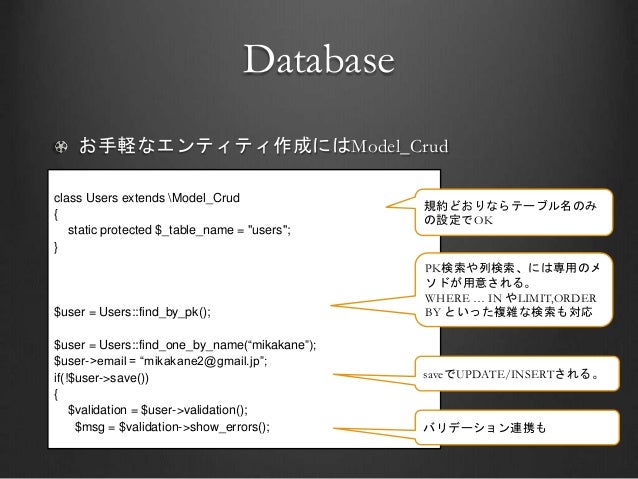 Database

お手軽なエンティティ作成にはModel_Crud

class Users extends \Model_Crud
{
    static protected $_table_name = "users";
}

$user = Users::find_by_pk();

$user = Users::find_one_by_name(“mikakane”);
$user->email = “mikakane2@gmail.jp”;
if(!$user->save())
{
    $validation = $user->validation();
     $msg = $validation->show_errors();

規約どおりならテーブル名のみの設定でOK

PK検索や列検索、には専用のメソドが用意される。
WHERE … IN やLIMIT,ORDER BY といった複雑な検索も対応

saveでUPDATE/INSERTされる。

バリデーション連携も